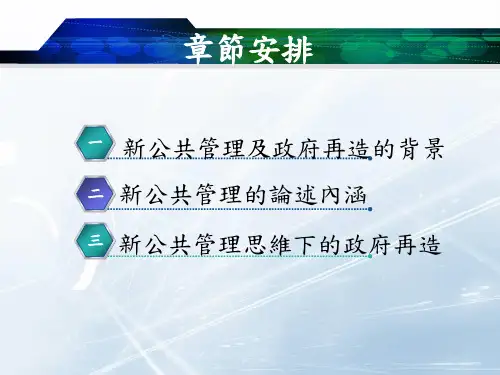 章節安排

一 新公共管理及政府再造的背景

二 新公共管理的論述內涵

三 新公共管理思維下的政府再造